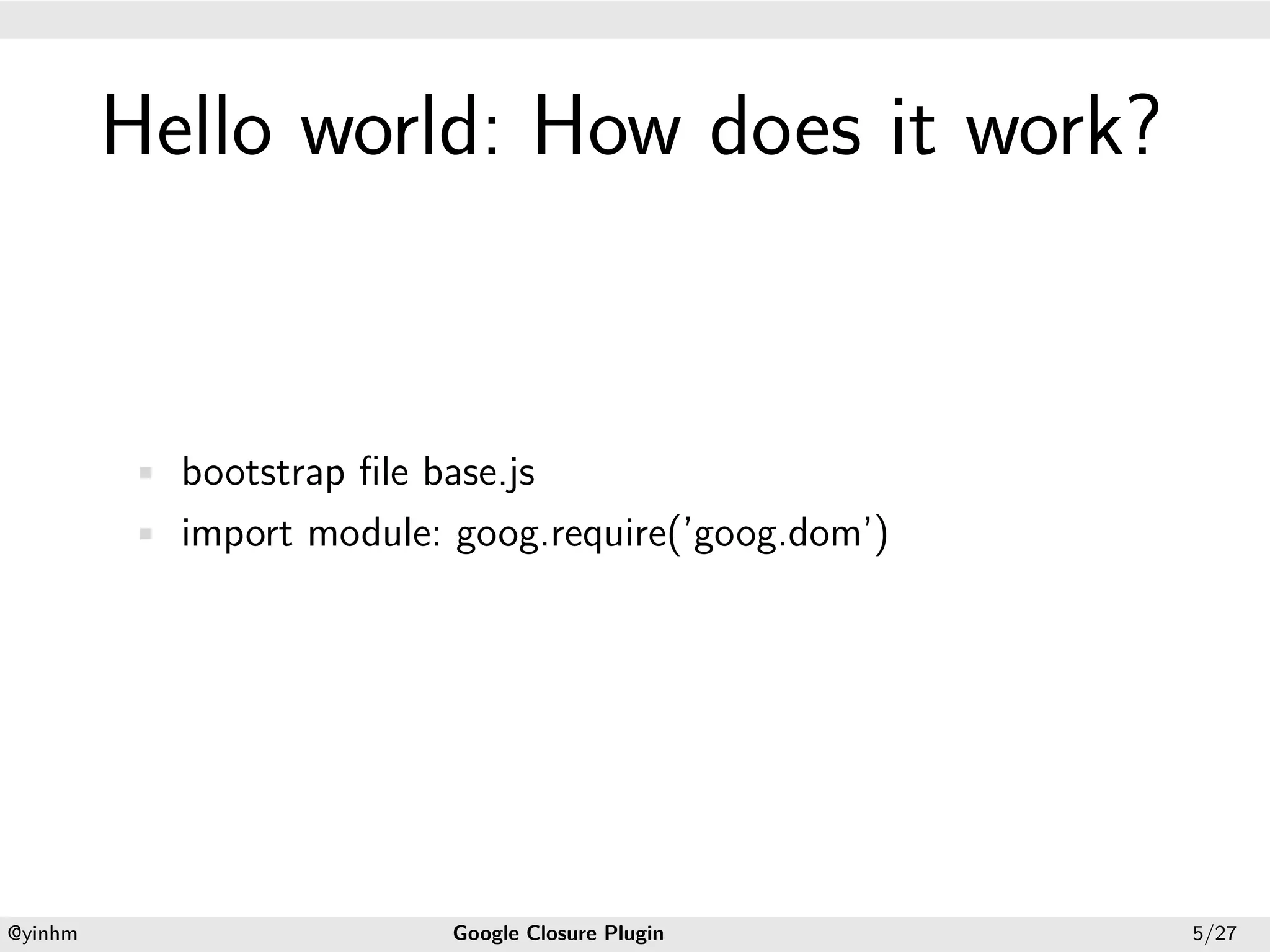 Hello world: How does it work?

- bootstrap file base.js
- import module: goog.require('goog.dom')

@yinhm Google Closure Plugin 5/27